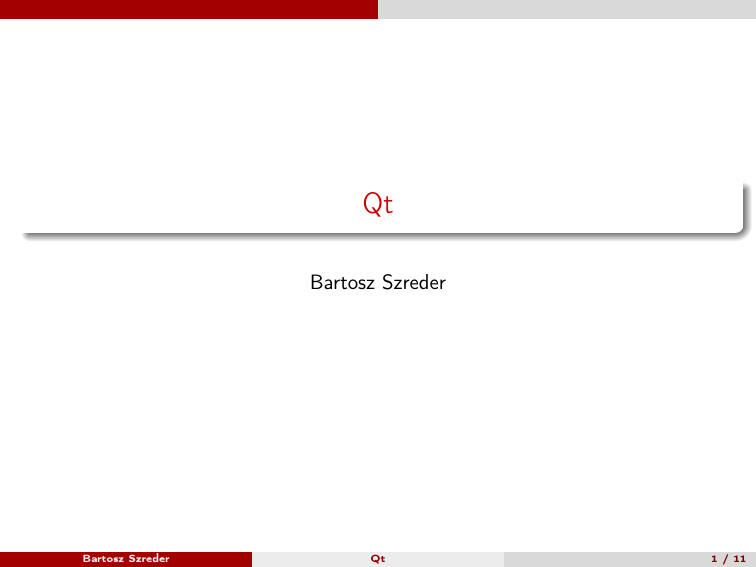 Qt

Bartosz Szreder

Bartosz Szreder

Qt

1 / 11